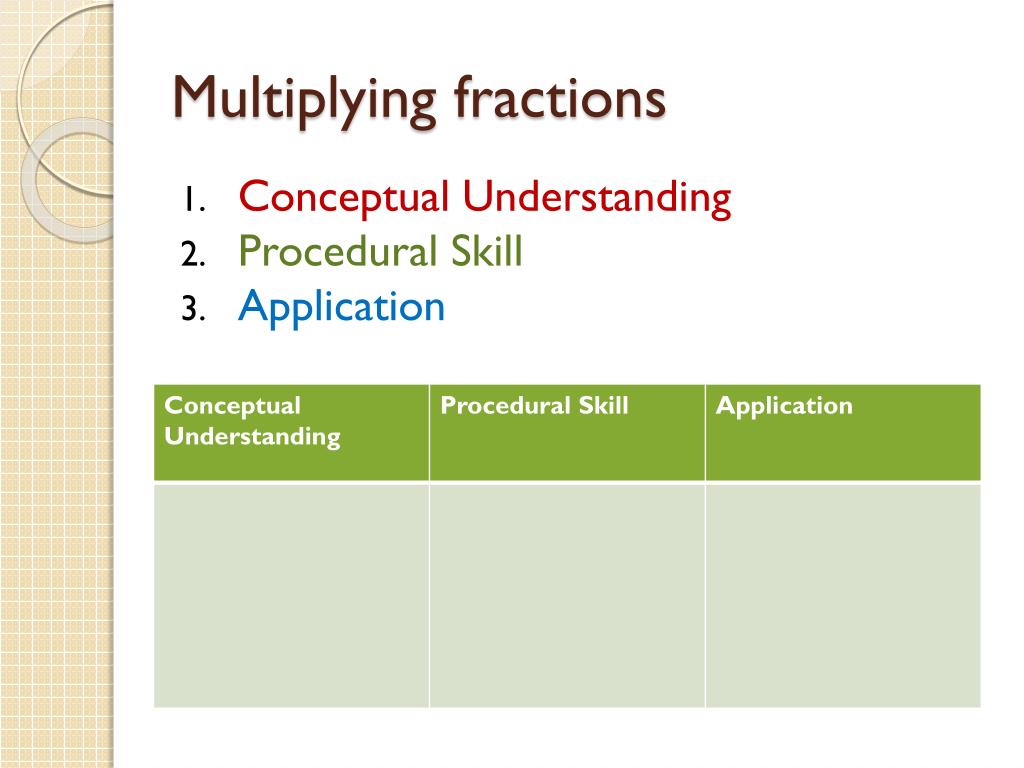 Multiplying fractions

1. Conceptual Understanding
2. Procedural Skill
3. Application

| Conceptual Understanding | Procedural Skill | Application |
|---|---|---|
| | | |